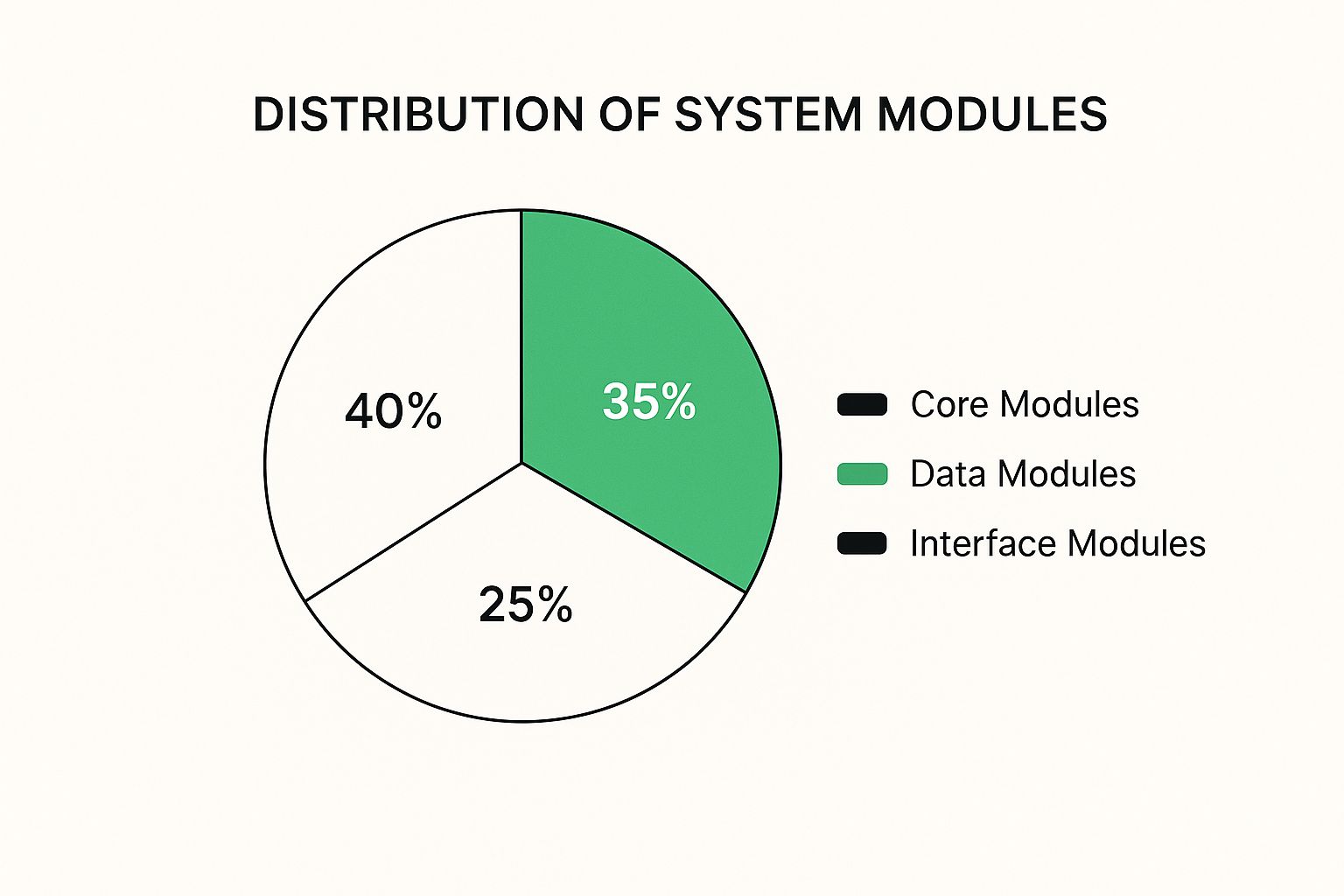 DISTRIBUTION OF SYSTEM MODULES

40%

35%

25%

Core Modules
Data Modules
Interface Modules